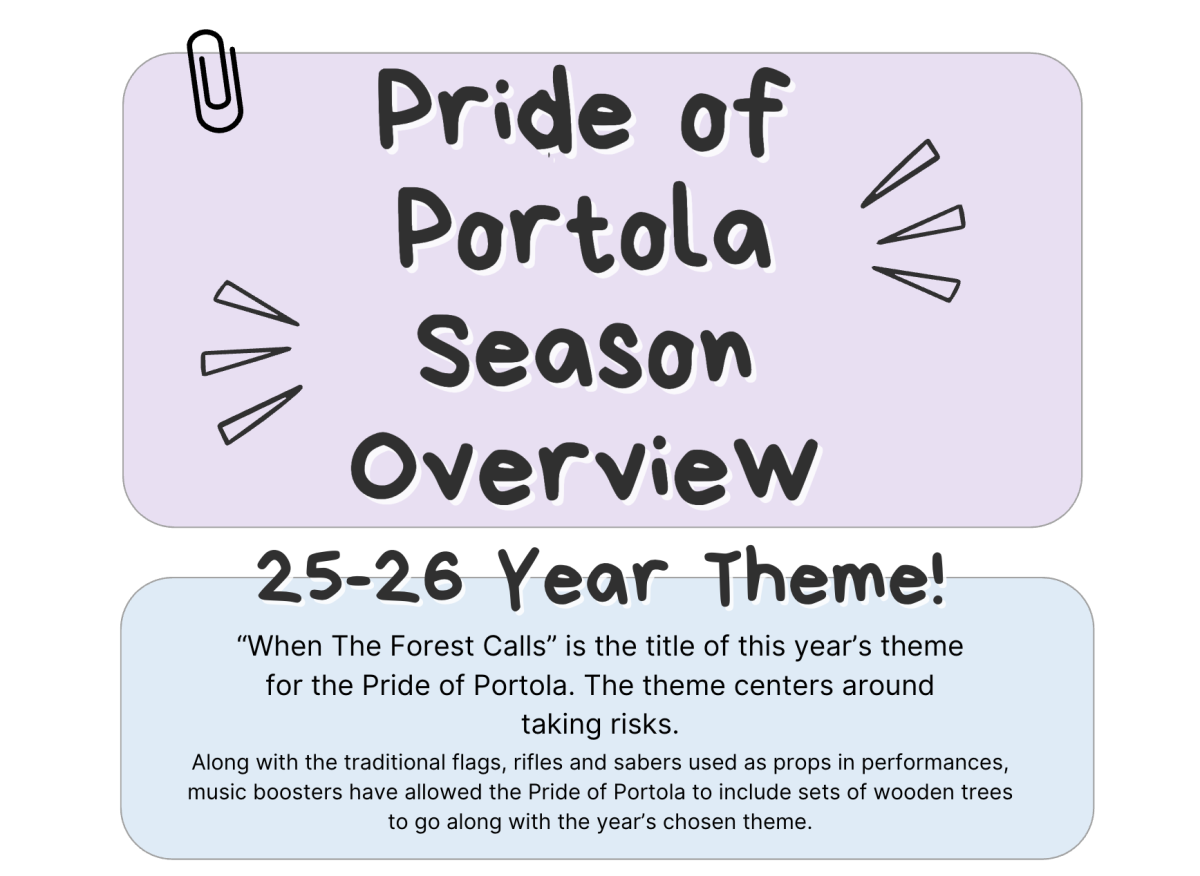 Pride of Portola Season Overview

25-26 Year Theme!

“When The Forest Calls” is the title of this year’s theme for the Pride of Portola. The theme centers around taking risks.

Along with the traditional flags, rifles and sabers used as props in performances, music boosters have allowed the Pride of Portola to include sets of wooden trees to go along with the year’s chosen theme.